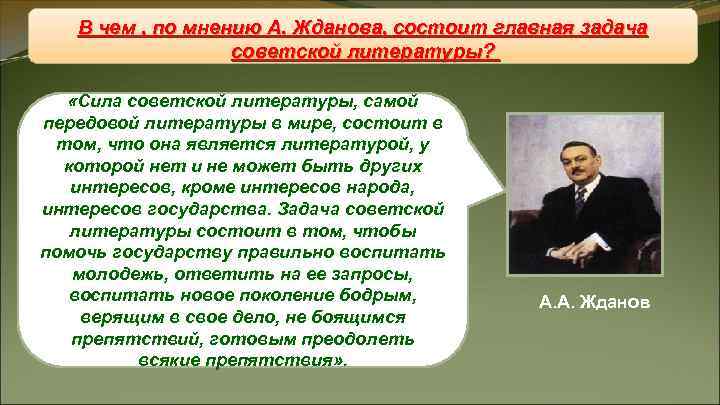 В чем , по мнению А. Жданова, состоит главная задача советской литературы?

«Сила советской литературы, самой передовой литературы в мире, состоит в том, что она является литературой, у которой нет и не может быть других интересов, кроме интересов народа, интересов государства. Задача советской литературы состоит в том, чтобы помочь государству правильно воспитать молодежь, ответить на ее запросы, воспитать новое поколение бодрым, верящим в свое дело, не боящимся препятствий, готовым преодолеть всякие препятствия».

А.А. Жданов